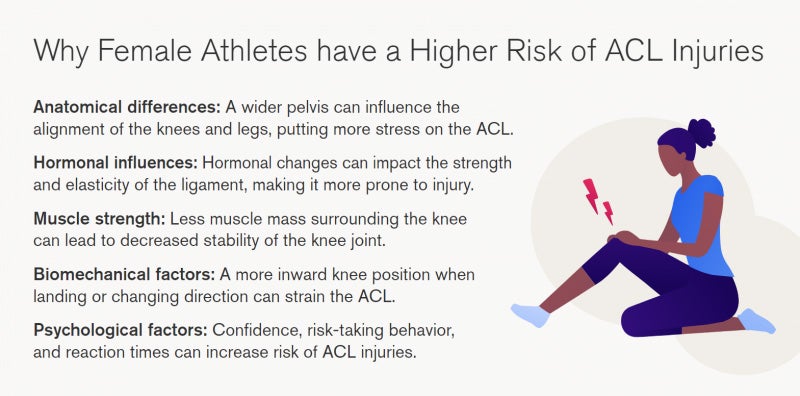 Why Female Athletes have a Higher Risk of ACL Injuries

Anatomical differences: A wider pelvis can influence the alignment of the knees and legs, putting more stress on the ACL.

Hormonal influences: Hormonal changes can impact the strength and elasticity of the ligament, making it more prone to injury.

Muscle strength: Less muscle mass surrounding the knee can lead to decreased stability of the knee joint.

Biomechanical factors: A more inward knee position when landing or changing direction can strain the ACL.

Psychological factors: Confidence, risk-taking behavior, and reaction times can increase risk of ACL injuries.